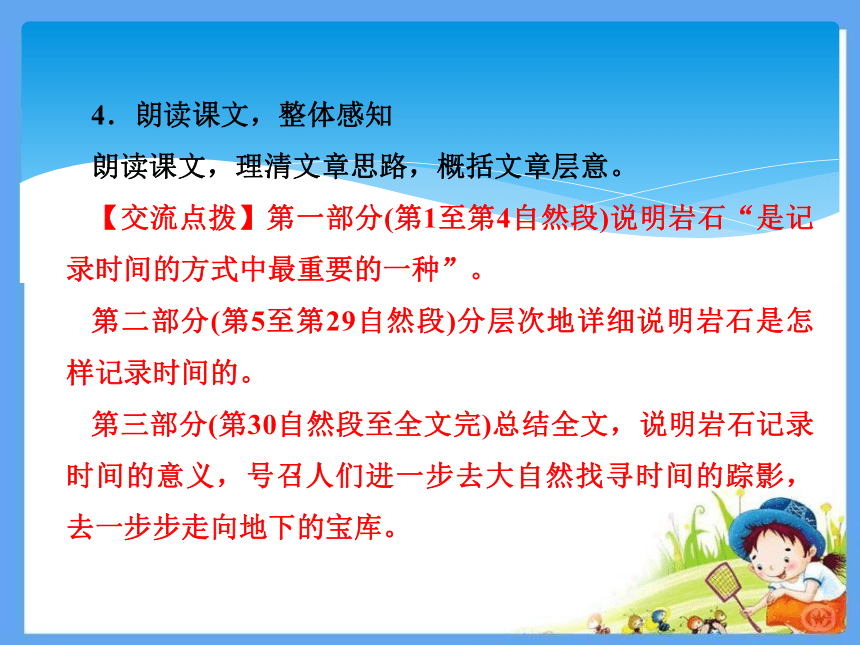 4．朗读课文，整体感知

朗读课文，理清文章思路，概括文章层意。

【交流点拨】第一部分(第1至第4自然段)说明岩石“是记录时间的方式中最重要的一种”。

第二部分(第5至第29自然段)分层次地详细说明岩石是怎样记录时间的。

第三部分(第30自然段至全文完)总结全文，说明岩石记录时间的意义，号召人们进一步去大自然找寻时间的踪影，去一步步走向地下的宝库。